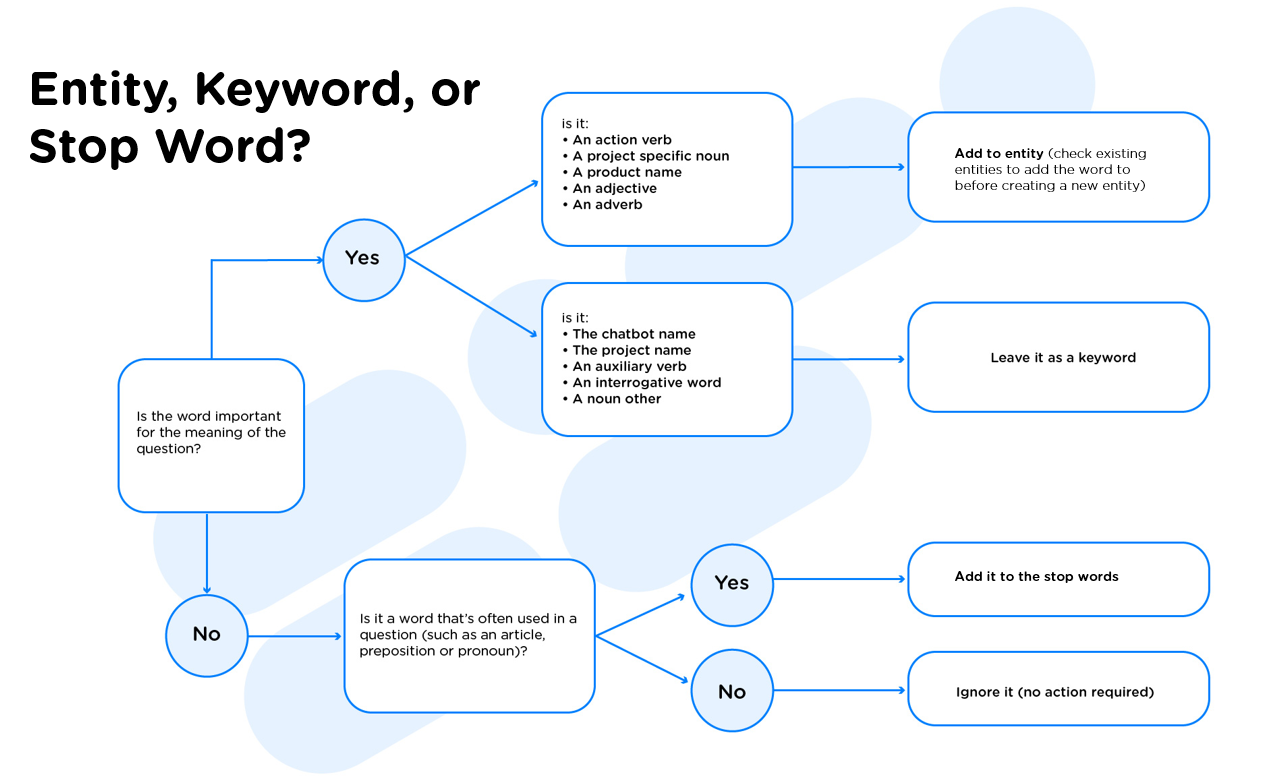 Entity, Keyword, or Stop Word?

Is the word important for the meaning of the question?

Yes

is it:
• An action verb
• A project specific noun
• A product name
• An adjective
• An adverb

Add to entity (check existing entities to add the word to before creating a new entity)

is it:
• The chatbot name
• The project name
• An auxiliary verb
• An interrogative word
• A noun other

Leave it as a keyword

No

Is it a word that's often used in a question (such as an article, preposition or pronoun)?

Yes

Add it to the stop words

No

Ignore it (no action required)